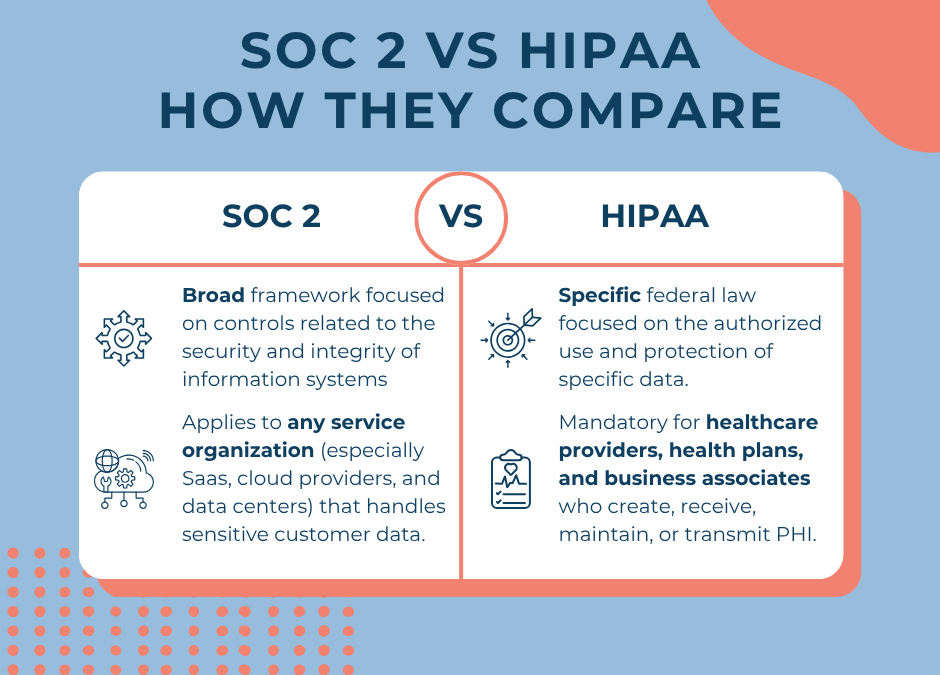 SOC 2 VS HIPAA
HOW THEY COMPARE

SOC 2

VS

HIPAA

Broad framework focused on controls related to the security and integrity of information systems

Applies to any service organization (especially Saas, cloud providers, and data centers) that handles sensitive customer data.

Specific federal law focused on the authorized use and protection of specific data.

Mandatory for healthcare providers, health plans, and business associates who create, receive, maintain, or transmit PHI.